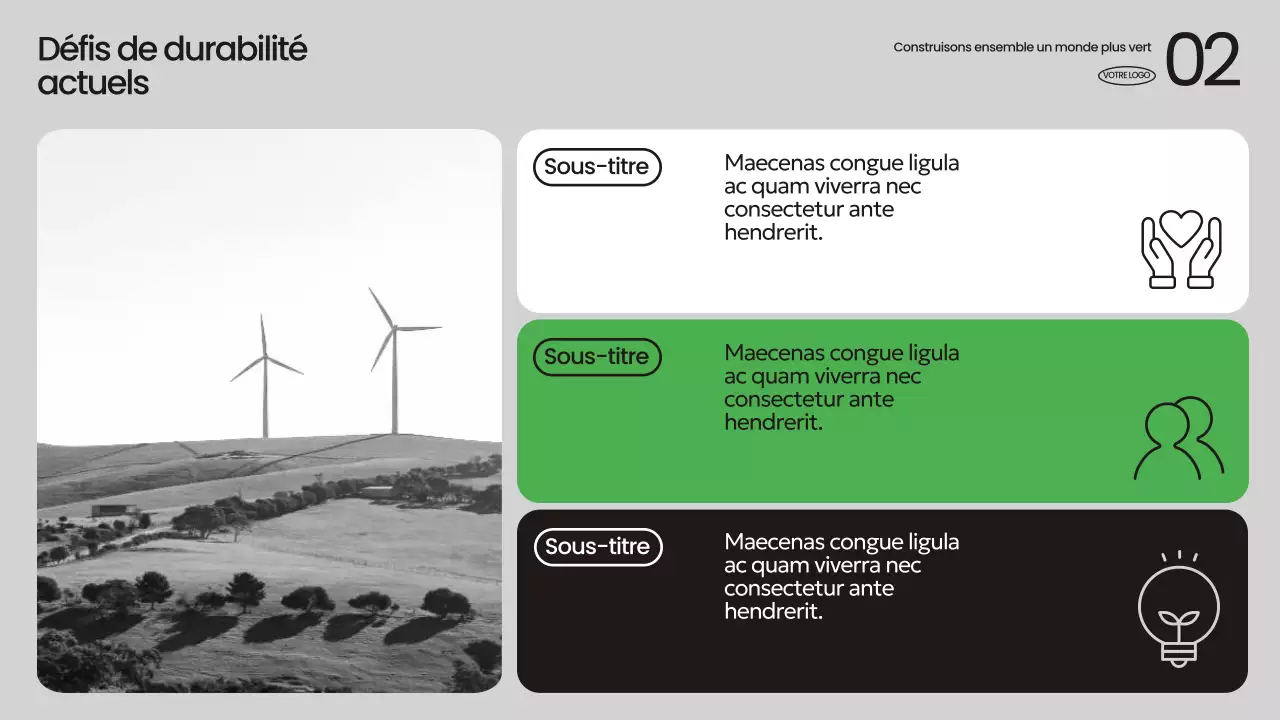 Défis de durabilité actuels

Construisons ensemble un monde plus vert

VOTRE LOGO

02

Sous-titre

Maecenas congue ligula ac quam viverra nec consectetur ante hendrerit.

Sous-titre

Maecenas congue ligula ac quam viverra nec consectetur ante hendrerit.

Sous-titre

Maecenas congue ligula ac quam viverra nec consectetur ante hendrerit.